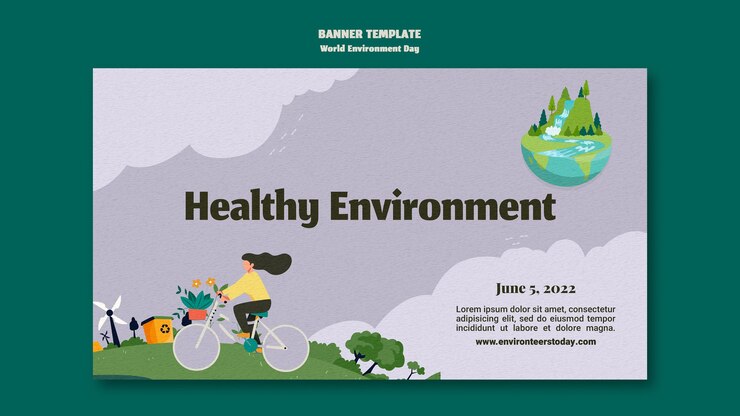 BANNER TEMPLATE
World Environment Day

Healthy Environment

June 5, 2022

Lorem ipsum dolor sit amet, consectetur adipisicing elit, sed do eiusmod tempor incididunt ut labore et dolore magna.

www.environteerstoday.com